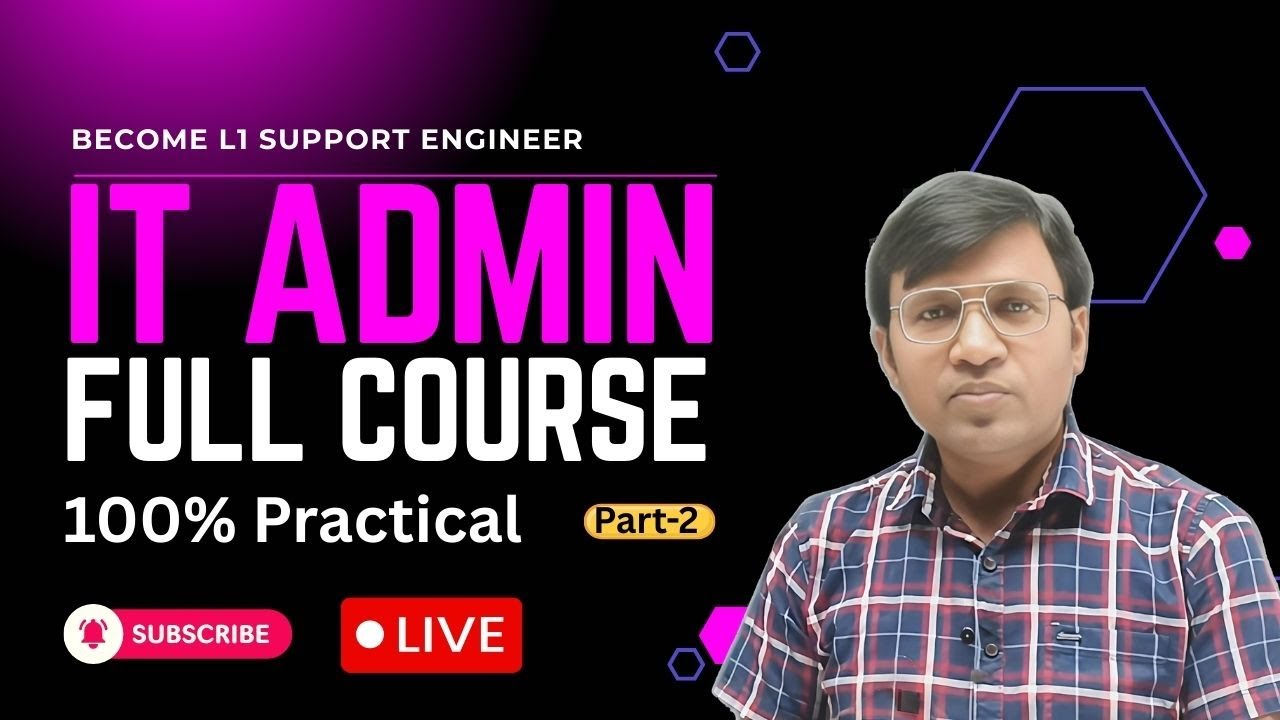 BECOME L1 SUPPORT ENGINEER

IT ADMIN
FULL COURSE

100% Practical

Part-2

SUBSCRIBE

LIVE